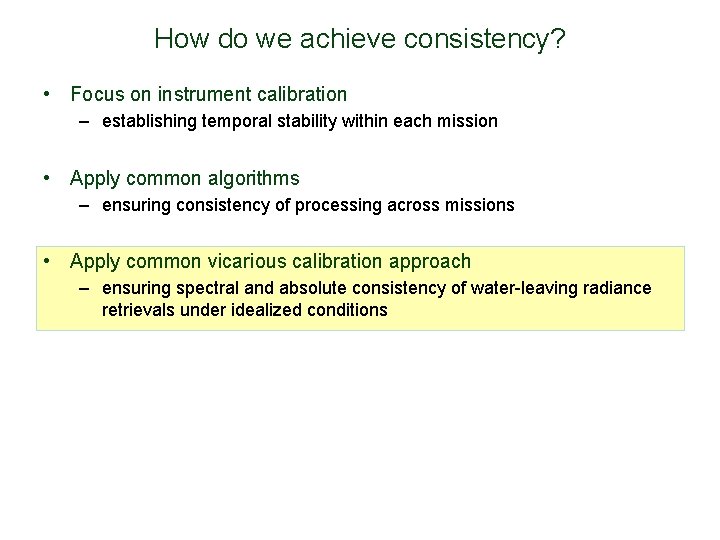 How do we achieve consistency?

• Focus on instrument calibration
– establishing temporal stability within each mission

• Apply common algorithms
– ensuring consistency of processing across missions

• Apply common vicarious calibration approach
– ensuring spectral and absolute consistency of water-leaving radiance retrievals under idealized conditions